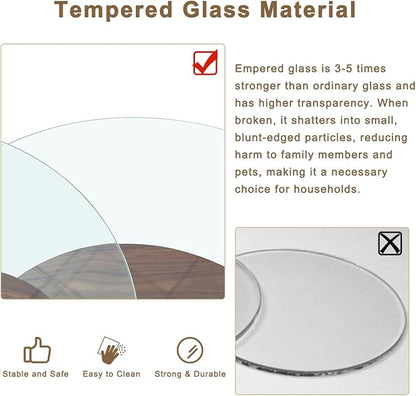 Tempered Glass Material

Empered glass is 3-5 times stronger than ordinary glass and has higher transparency. When broken, it shatters into small, blunt-edged particles, reducing harm to family members and pets, making it a necessary choice for households.

Stable and Safe

Easy to Clean

Strong & Durable